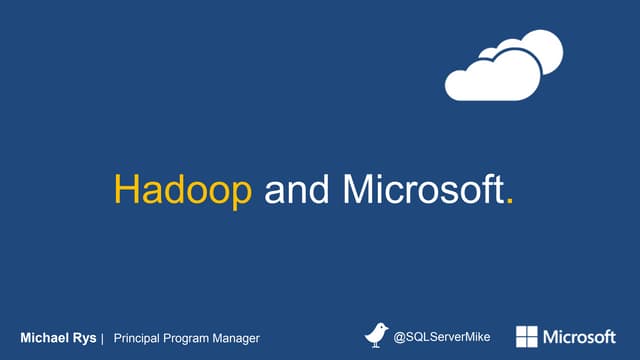 Hadoop and Microsoft.

Michael Rys | Principal Program Manager

@SQLServerMike

Microsoft